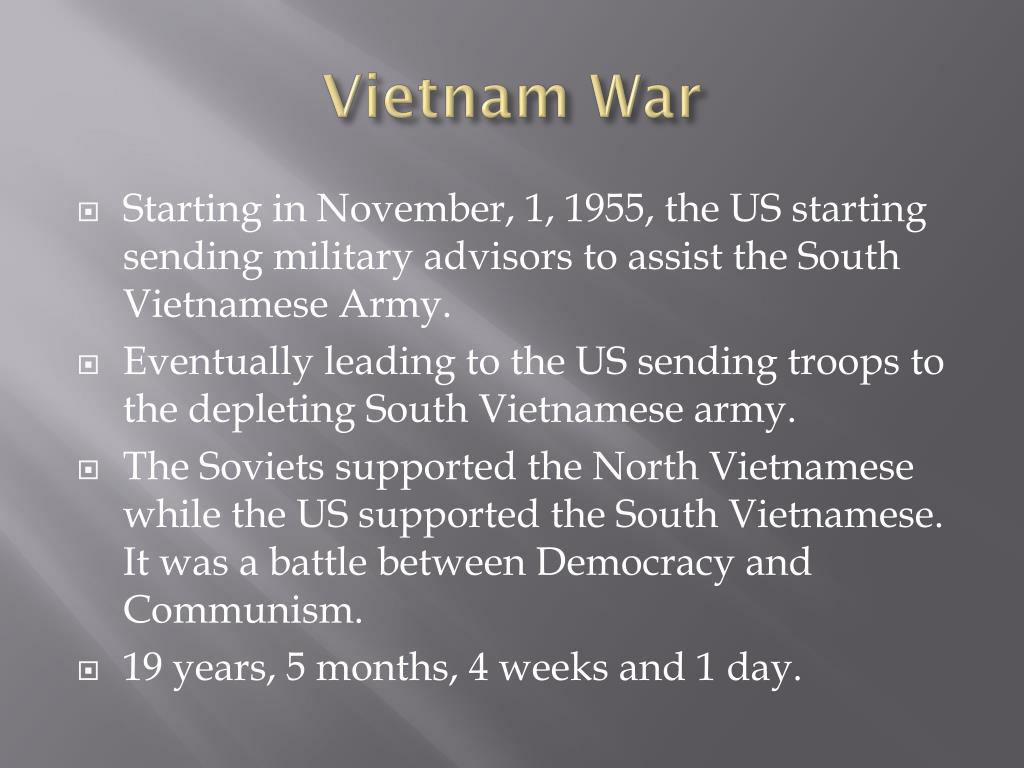 Vietnam War

Starting in November, 1, 1955, the US starting sending military advisors to assist the South Vietnamese Army.

Eventually leading to the US sending troops to the depleting South Vietnamese army.

The Soviets supported the North Vietnamese while the US supported the South Vietnamese. It was a battle between Democracy and Communism.

19 years, 5 months, 4 weeks and 1 day.